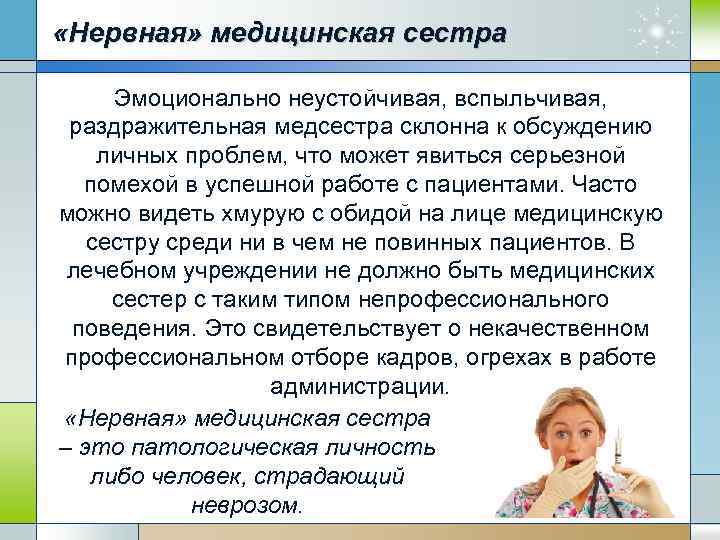 «Нервная» медицинская сестра

Эмоционально неустойчивая, вспыльчивая, раздражительная медсестра склонна к обсуждению личных проблем, что может явиться серьезной помехой в успешной работе с пациентами. Часто можно видеть хмурую с обидой на лице медицинскую сестру среди ни в чем не повинных пациентов. В лечебном учреждении не должно быть медицинских сестер с таким типом непрофессионального поведения. Это свидетельствует о некачественном профессиональном отборе кадров, огрехах в работе администрации.

«Нервная» медицинская сестра – это патологическая личность либо человек, страдающий неврозом.